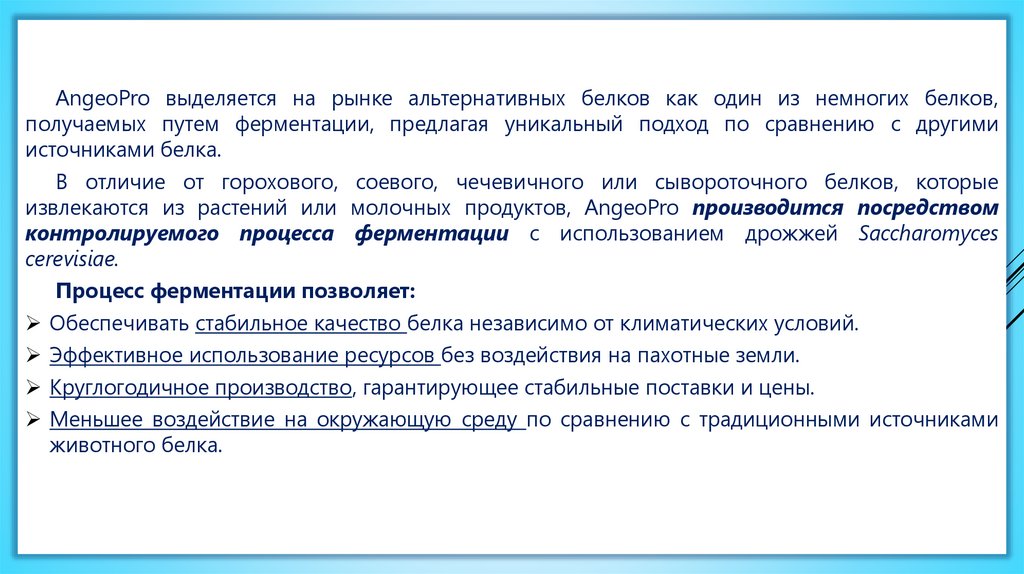 AngeoPro выделяется на рынке альтернативных белков как один из немногих белков, получаемых путем ферментации, предлагая уникальный подход по сравнению с другими источниками белка.

В отличие от горохового, соевого, чечевичного или сывороточного белков, которые извлекаются из растений или молочных продуктов, AngeoPro производится посредством контролируемого процесса ферментации с использованием дрожжей Saccharomyces cerevisiae.

Процесс ферментации позволяет:

➢ Обеспечивать стабильное качество белка независимо от климатических условий.
➢ Эффективное использование ресурсов без воздействия на пахотные земли.
➢ Круглогодичное производство, гарантирующее стабильные поставки и цены.
➢ Меньшее воздействие на окружающую среду по сравнению с традиционными источниками животного белка.